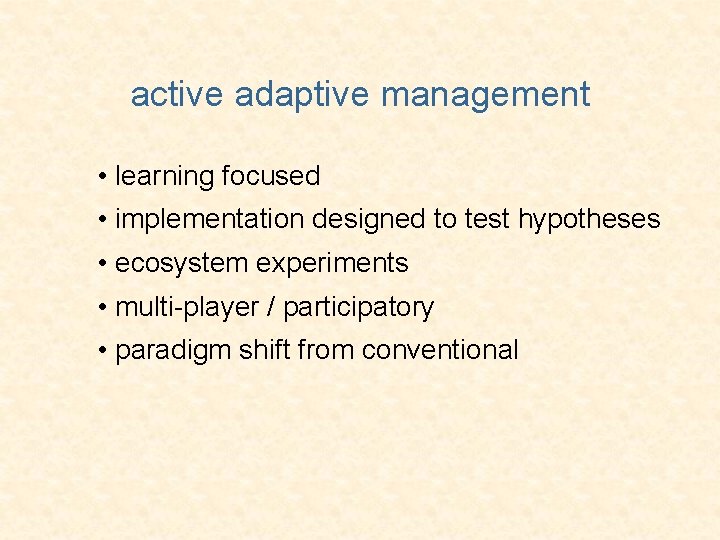 active adaptive management

• learning focused
• implementation designed to test hypotheses
• ecosystem experiments
• multi-player / participatory
• paradigm shift from conventional